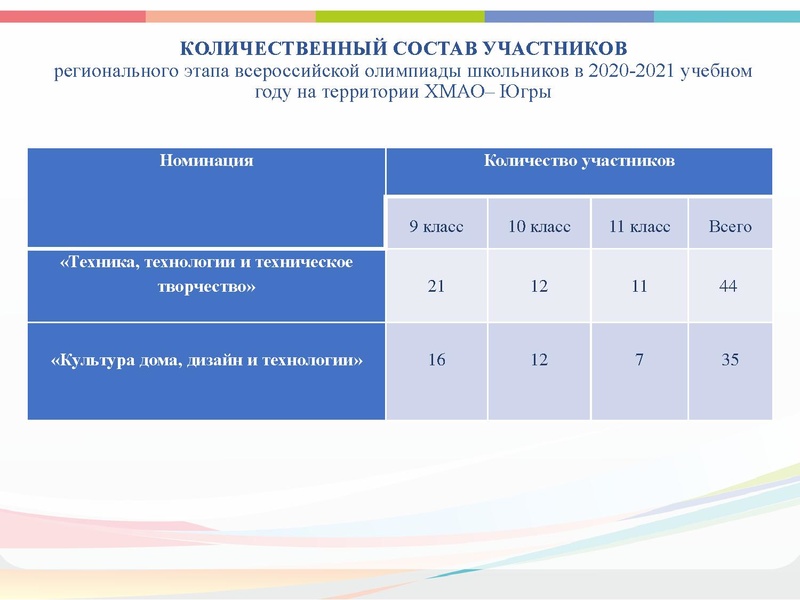 КОЛИЧЕСТВЕННЫЙ СОСТАВ УЧАСТНИКОВ
регионального этапа всероссийской олимпиады школьников в 2020-2021 учебном году на территории ХМАО– Югры

| Номинация | Количество участников | | | |
|---|---|---|---|---|
| | 9 класс | 10 класс | 11 класс | Всего |
| «Техника, технологии и техническое творчество» | 21 | 12 | 11 | 44 |
| «Культура дома, дизайн и технологии» | 16 | 12 | 7 | 35 |